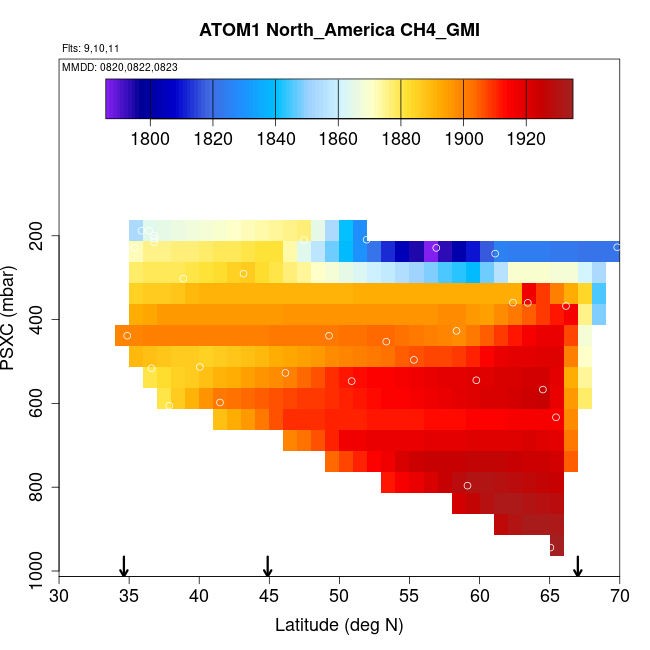 ATOM1 North_America CH4_GMI

Flts: 9,10,11

MMDD: 0820,0822,0823

1800 1820 1840 1860 1880 1900 1920

PSXC (mbar)

200
400
600
800
1000

30 35 40 45 50 55 60 65 70

Latitude (deg N)